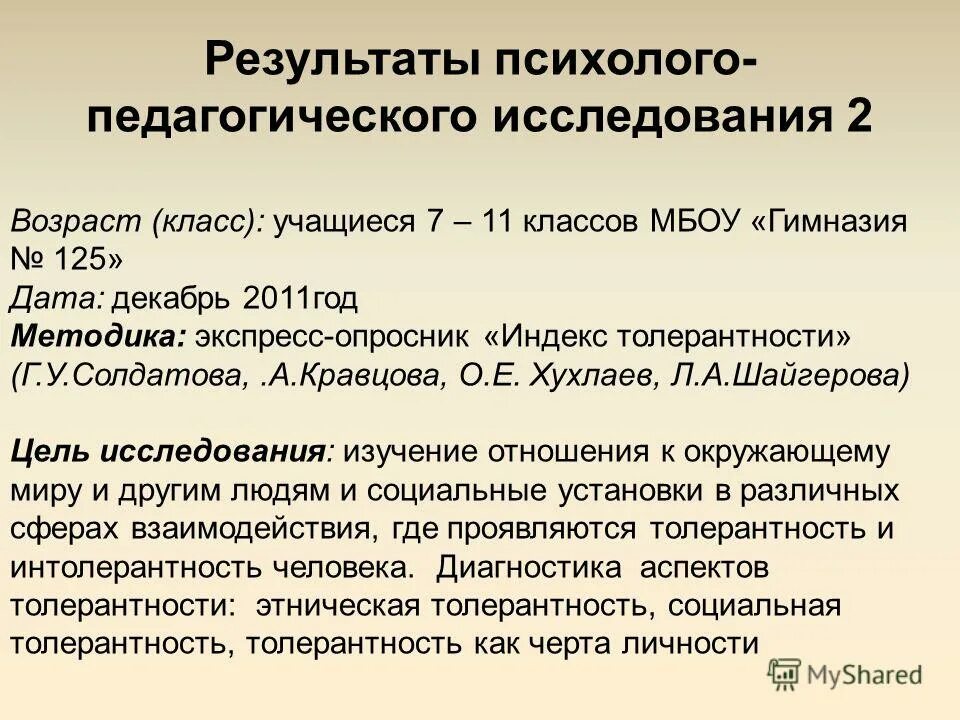 Результаты психолого-педагогического исследования 2

Возраст (класс): учащиеся 7 – 11 классов МБОУ «Гимназия № 125»
Дата: декабрь 2011год
Методика: экспресс-опросник «Индекс толерантности» (Г.У.Солдатова, .А.Кравцова, О.Е. Хухлаев, Л.А.Шайгерова)

Цель исследования: изучение отношения к окружающему миру и другим людям и социальные установки в различных сферах взаимодействия, где проявляются толерантность и интолерантность человека. Диагностика аспектов толерантности: этническая толерантность, социальная толерантность, толерантность как черта личности

MyShared